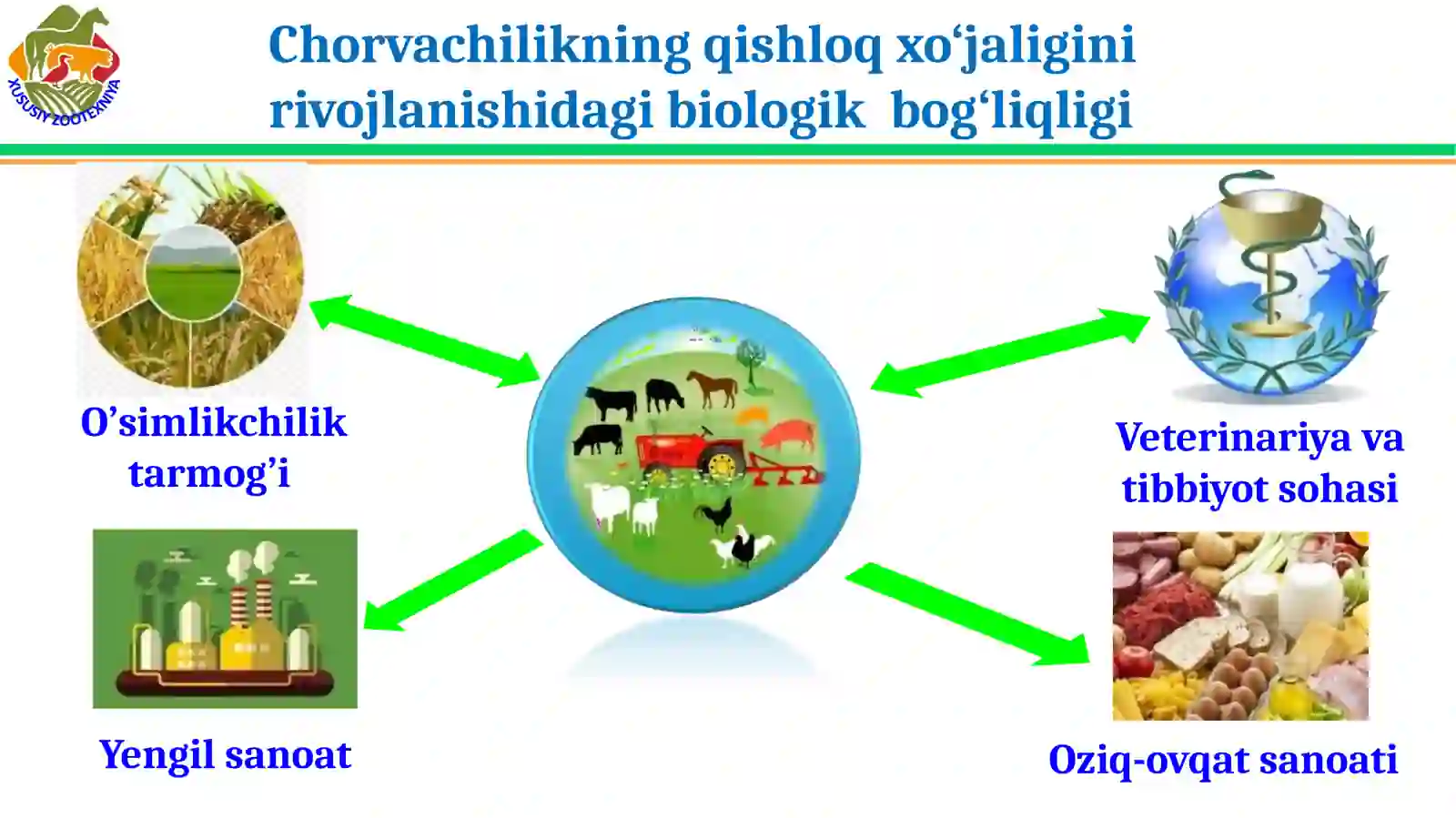 XUSUSIY ZOOTEXNIYA

Chorvachilikning qishloq xo‘jaligini rivojlanishidagi biologik bog‘liqligi

O’simlikchilik tarmog’i

Veterinariya va tibbiyot sohasi

Yengil sanoat

Oziq-ovqat sanoati